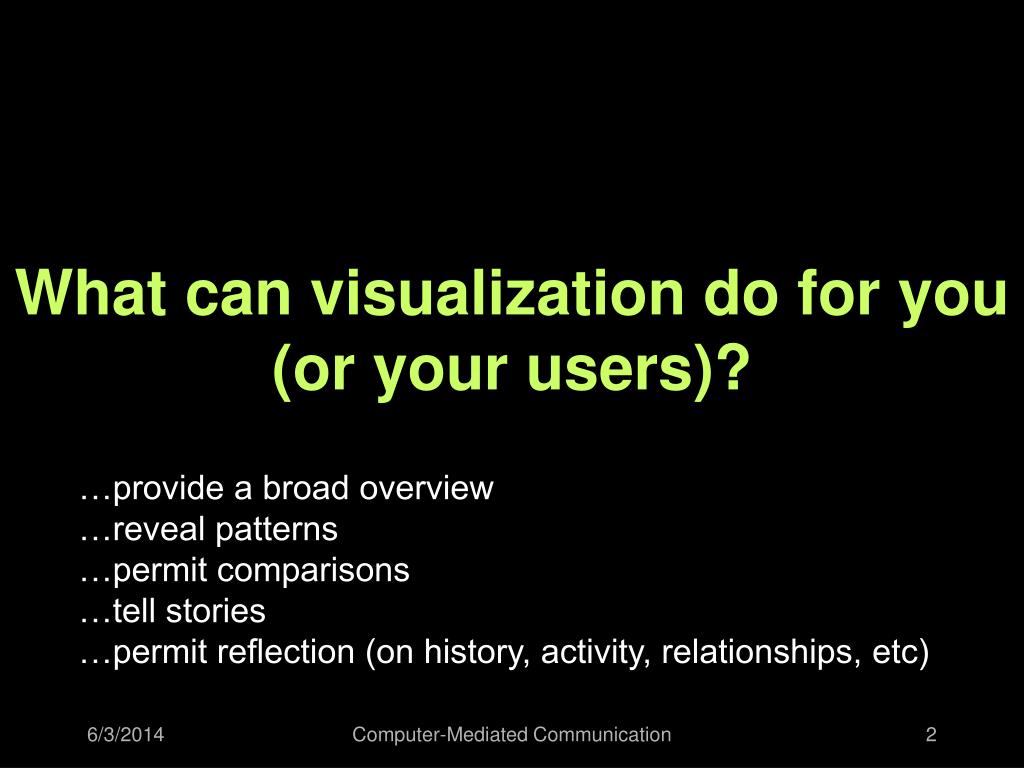 What can visualization do for you (or your users)?

…provide a broad overview
…reveal patterns
…permit comparisons
…tell stories
…permit reflection (on history, activity, relationships, etc)

6/3/2014
Computer-Mediated Communication
2